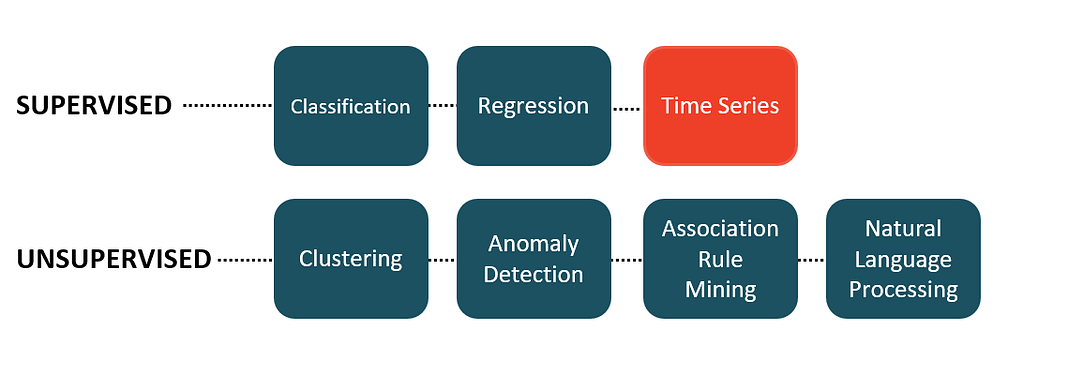 SUPERVISED

Classification

Regression

Time Series

UNSUPERVISED

Clustering

Anomaly Detection

Association Rule Mining

Natural Language Processing